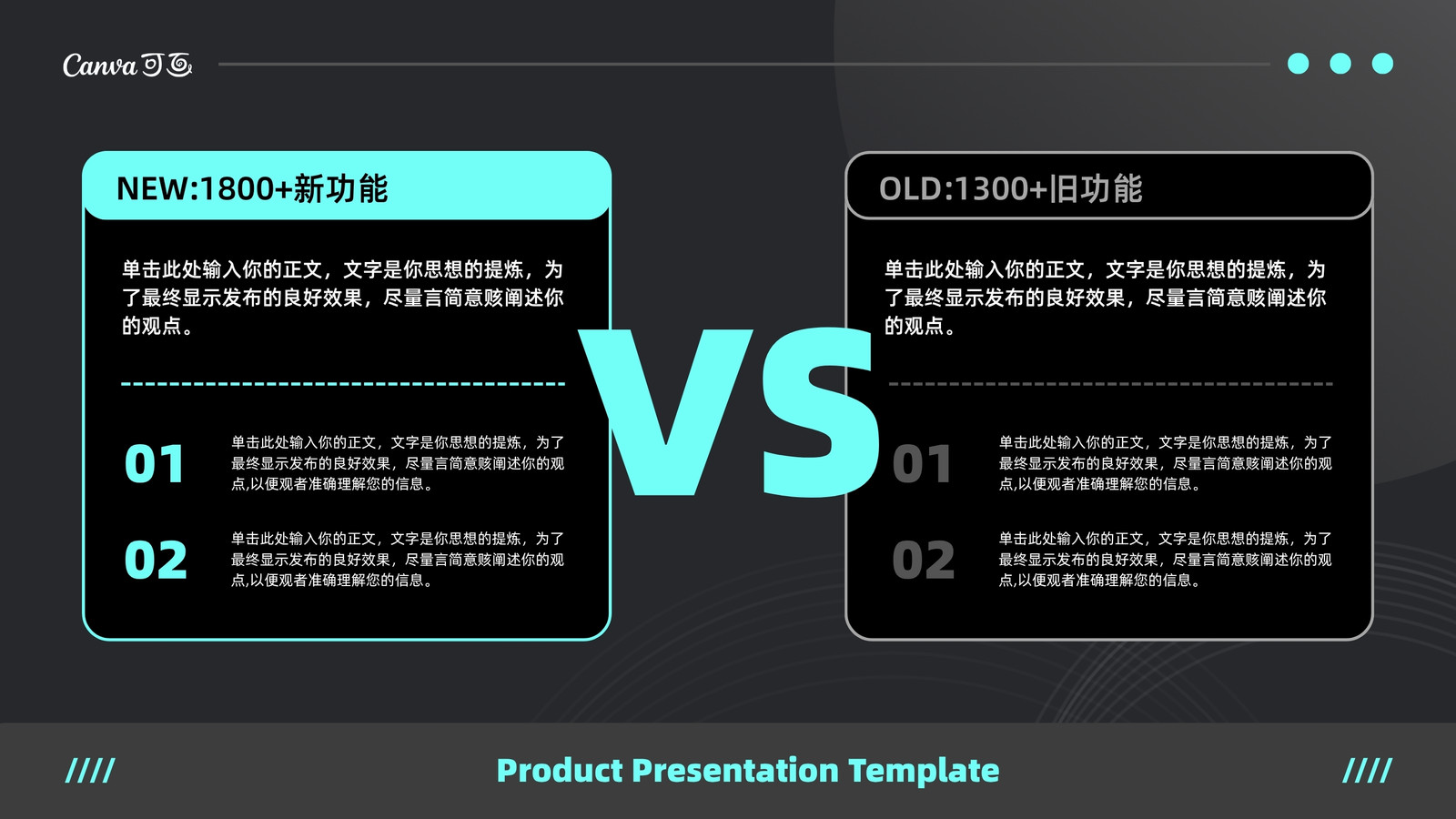 Canva 可画

NEW:1800+新功能

单击此处输入你的正文，文字是你思想的提炼，为了最终显示发布的良好效果，尽量言简意赅阐述你的观点。

01 单击此处输入你的正文，文字是你思想的提炼，为了最终显示发布的良好效果，尽量言简意赅阐述你的观点,以便观者准确理解您的信息。

02 单击此处输入你的正文，文字是你思想的提炼，为了最终显示发布的良好效果，尽量言简意赅阐述你的观点,以便观者准确理解您的信息。

VS

OLD:1300+旧功能

单击此处输入你的正文，文字是你思想的提炼，为了最终显示发布的良好效果，尽量言简意赅阐述你的观点。

01 单击此处输入你的正文，文字是你思想的提炼，为了最终显示发布的良好效果，尽量言简意赅阐述你的观点,以便观者准确理解您的信息。

02 单击此处输入你的正文，文字是你思想的提炼，为了最终显示发布的良好效果，尽量言简意赅阐述你的观点,以便观者准确理解您的信息。

//// Product Presentation Template ////